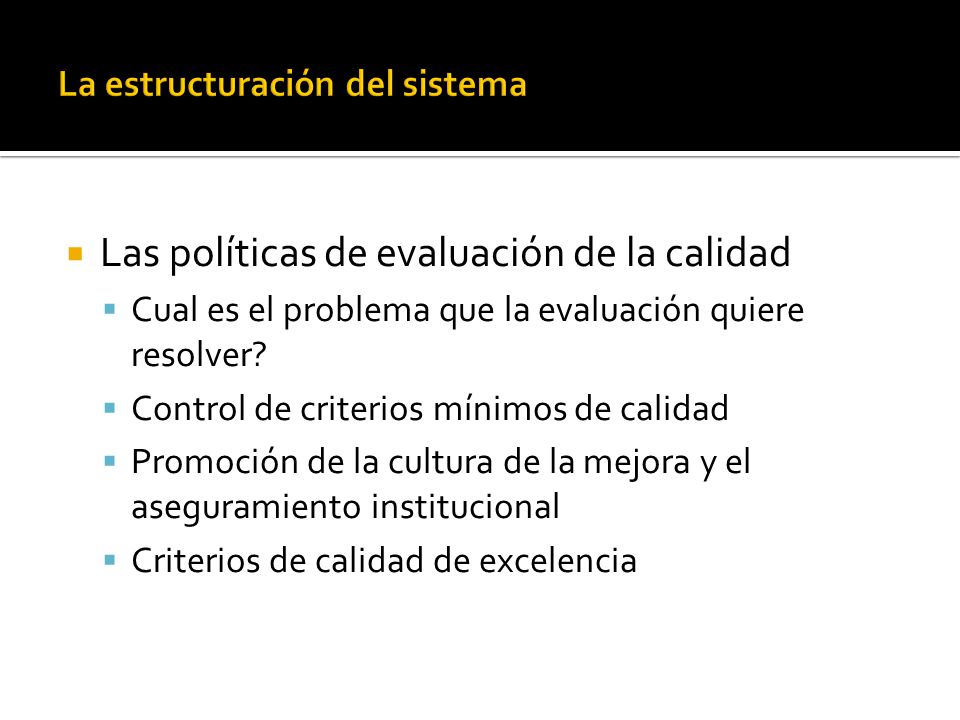 La estructuración del sistema

Las políticas de evaluación de la calidad

Cual es el problema que la evaluación quiere resolver?

Control de criterios mínimos de calidad

Promoción de la cultura de la mejora y el aseguramiento institucional

Criterios de calidad de excelencia